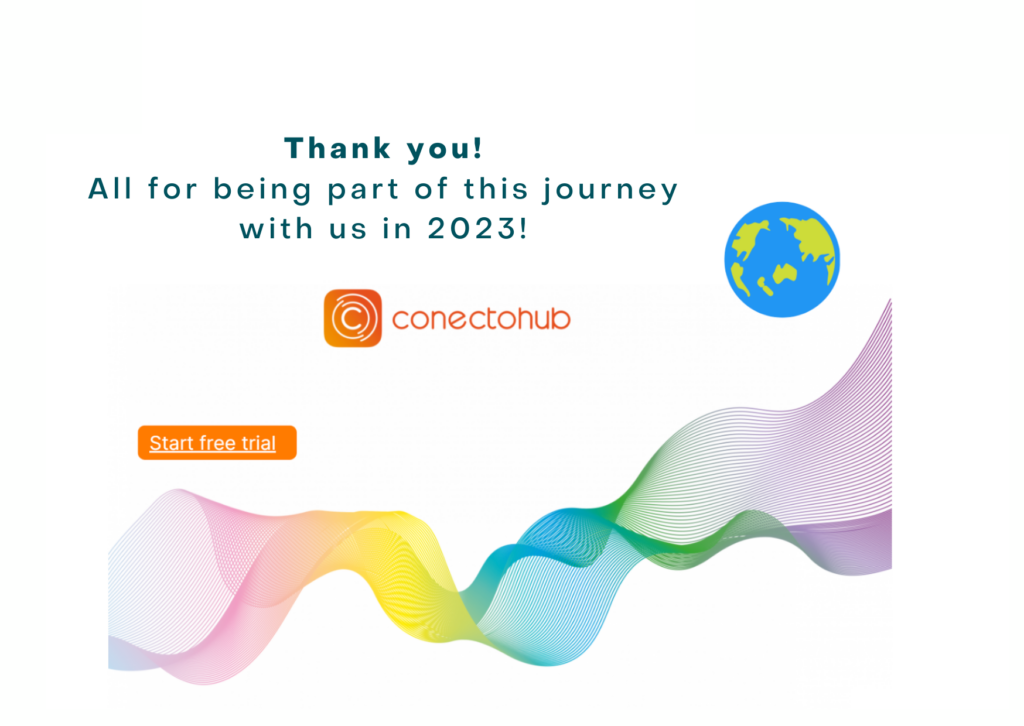 Thank you!
All for being part of this journey with us in 2023!

conectohub

Start free trial